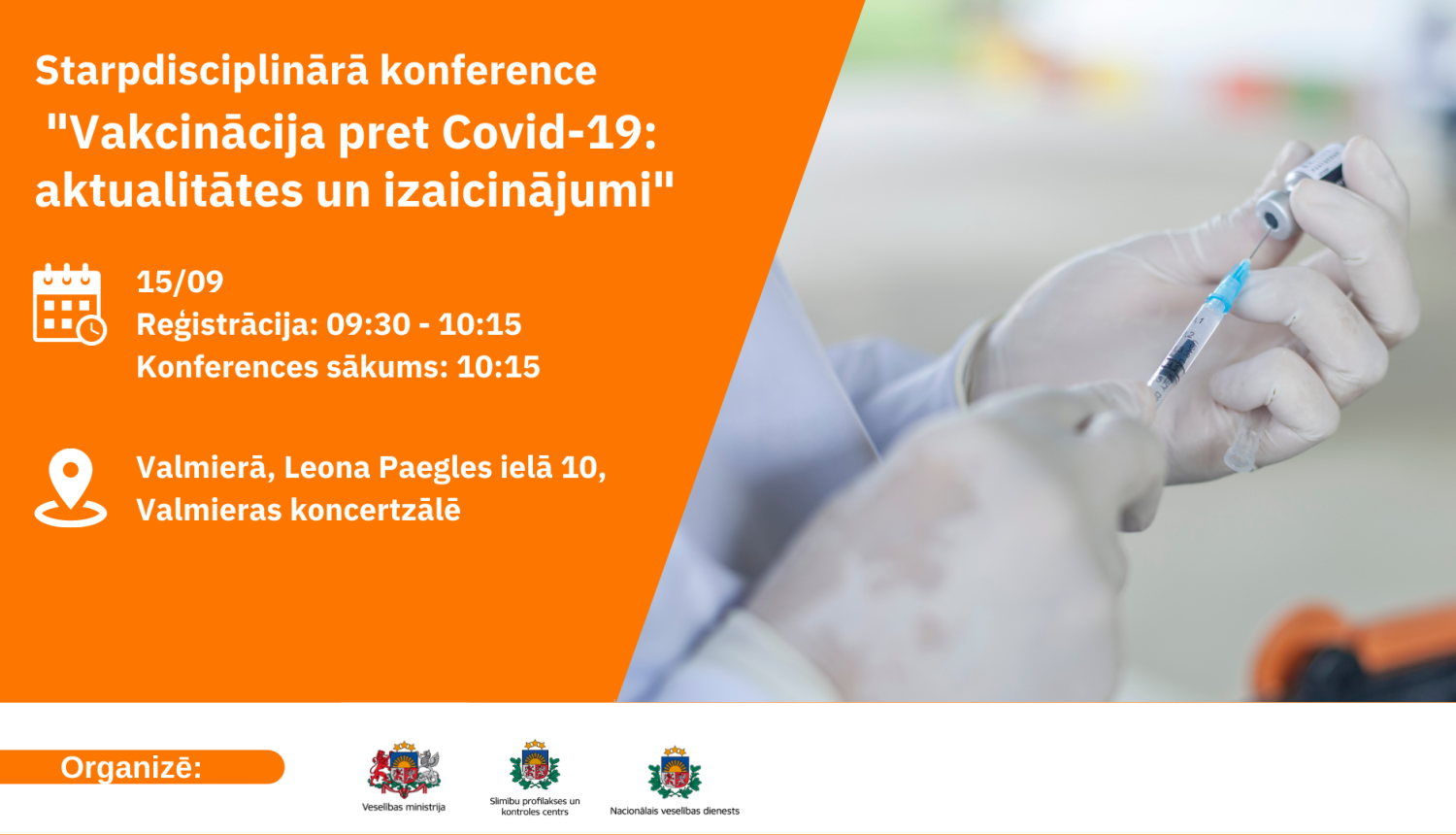 Starpdisciplinārā konference "Vakcinācija pret Covid-19: aktualitātes un izaicinājumi"

15/09
Reģistrācija: 09:30 - 10:15
Konferences sākums: 10:15

Valmierā, Leona Paegles ielā 10, Valmieras koncertzālē

Organizē:

Veselības ministrija

Slimību profilakses un kontroles centrs

Nacionālais veselības dienests